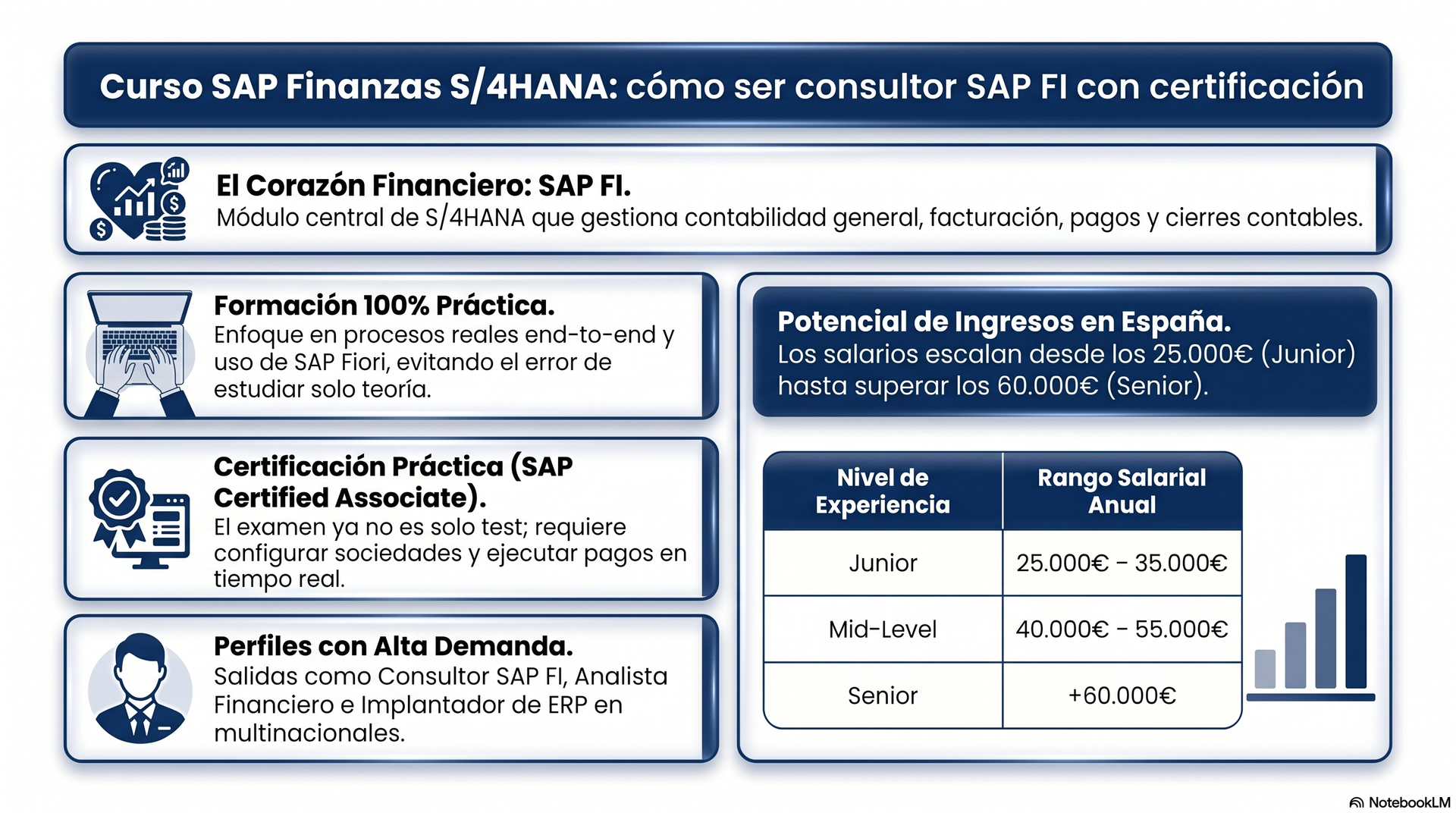 Curso SAP Finanzas S/4HANA: cómo ser consultor SAP FI con certificación

El Corazón Financiero: SAP FI.
Módulo central de S/4HANA que gestiona contabilidad general, facturación, pagos y cierres contables.

Formación 100% Práctica.
Enfoque en procesos reales end-to-end y uso de SAP Fiori, evitando el error de estudiar solo teoría.

Certificación Práctica (SAP Certified Associate).
El examen ya no es solo test; requiere configurar sociedades y ejecutar pagos en tiempo real.

Perfiles con Alta Demanda.
Salidas como Consultor SAP FI, Analista Financiero e Implantador de ERP en multinacionales.

Potencial de Ingresos en España.
Los salarios escalan desde los 25.000€ (Junior) hasta superar los 60.000€ (Senior).

| Nivel de Experiencia | Rango Salarial Anual |
|---|---|
| Junior | 25.000€ – 35.000€ |
| Mid-Level | 40.000€ – 55.000€ |
| Senior | +60.000€ |

NotebookLM